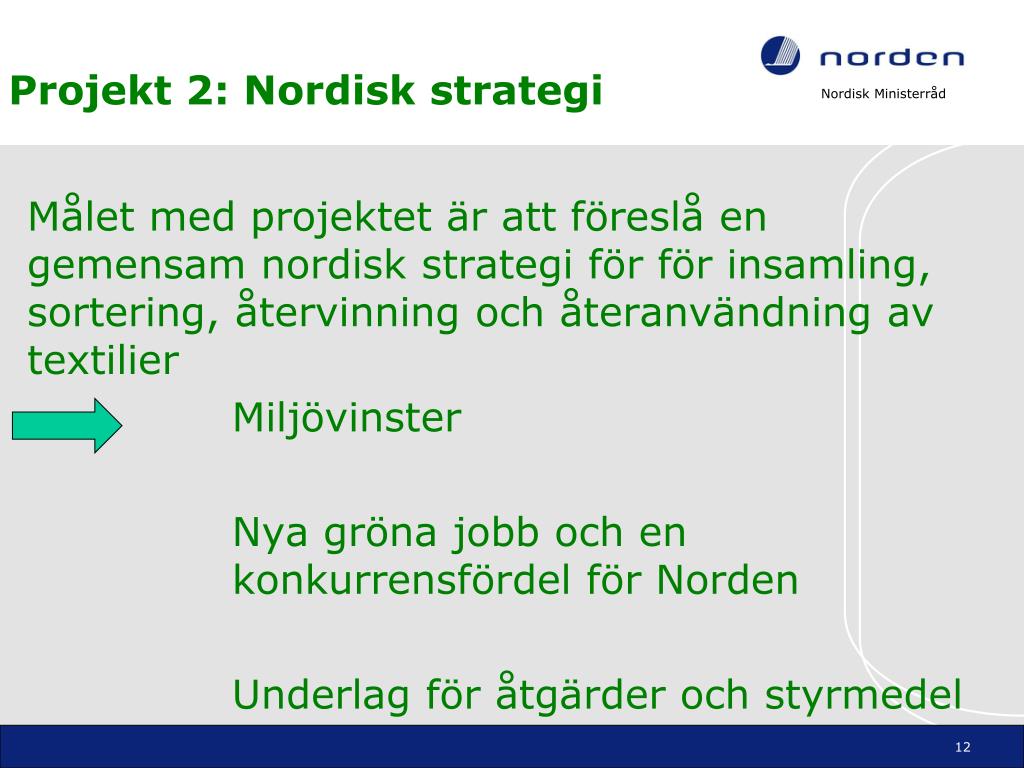 Projekt 2: Nordisk strategi

norden
Nordisk Ministerråd

Målet med projektet är att föreslå en gemensam nordisk strategi för för insamling, sortering, återvinning och återanvändning av textilier

Miljövinster

Nya gröna jobb och en konkurrensfördel för Norden

Underlag för åtgärder och styrmedel

12